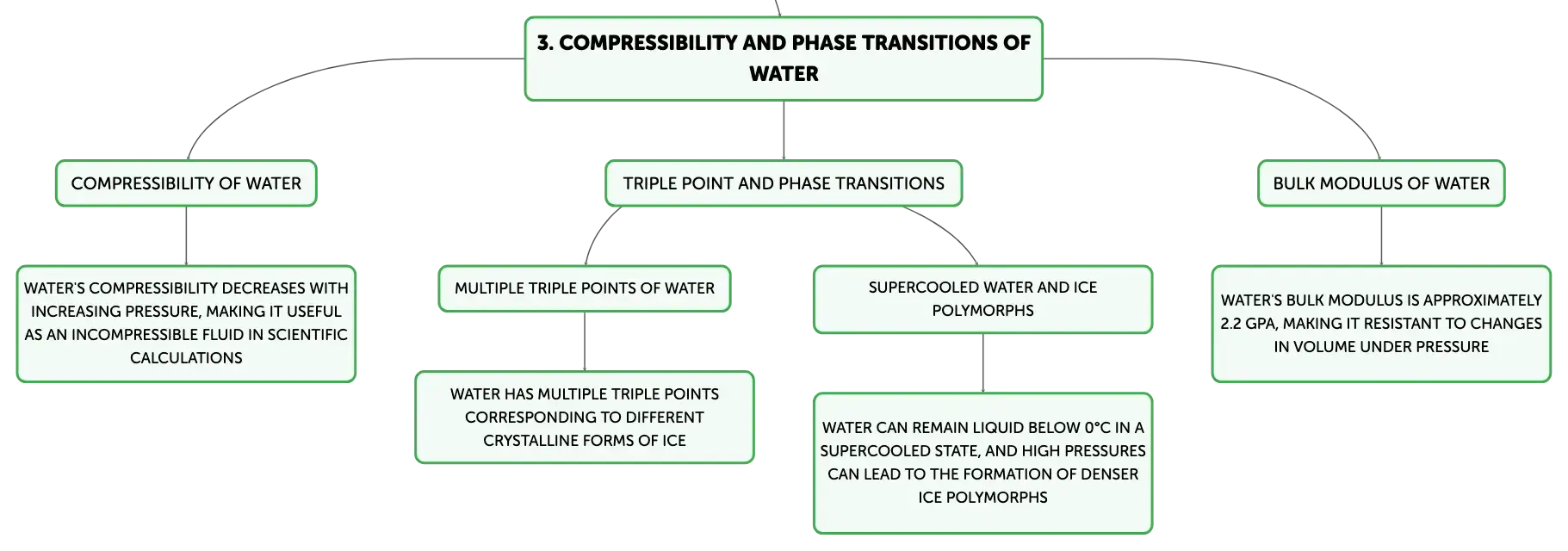 3. COMPRESSIBILITY AND PHASE TRANSITIONS OF WATER

COMPRESSIBILITY OF WATER

WATER'S COMPRESSIBILITY DECREASES WITH INCREASING PRESSURE, MAKING IT USEFUL AS AN INCOMPRESSIBLE FLUID IN SCIENTIFIC CALCULATIONS

TRIPLE POINT AND PHASE TRANSITIONS

MULTIPLE TRIPLE POINTS OF WATER

WATER HAS MULTIPLE TRIPLE POINTS CORRESPONDING TO DIFFERENT CRYSTALLINE FORMS OF ICE

SUPERCOOLED WATER AND ICE POLYMORPHS

WATER CAN REMAIN LIQUID BELOW 0°C IN A SUPERCOOLED STATE, AND HIGH PRESSURES CAN LEAD TO THE FORMATION OF DENSER ICE POLYMORPHS

BULK MODULUS OF WATER

WATER'S BULK MODULUS IS APPROXIMATELY 2.2 GPA, MAKING IT RESISTANT TO CHANGES IN VOLUME UNDER PRESSURE